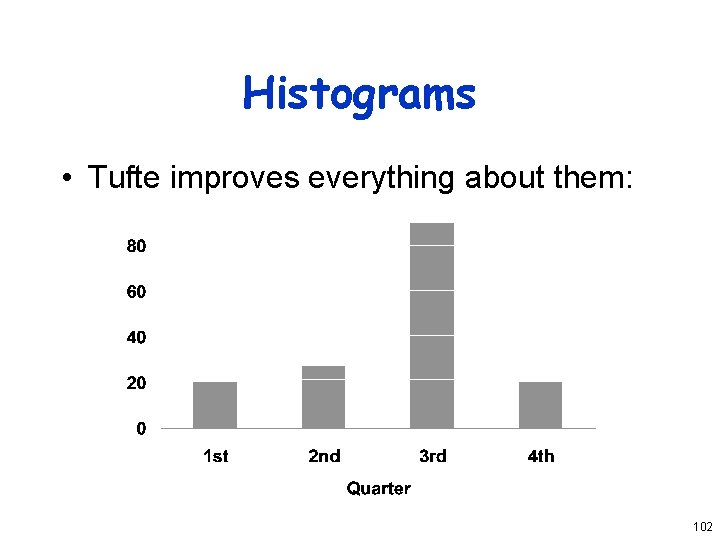 Histograms

• Tufte improves everything about them:

80
60
40
20
0

1st
2nd
3rd
4th

Quarter

102